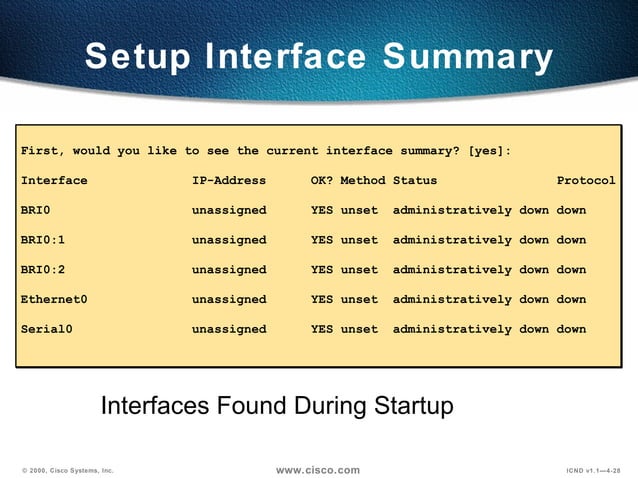 Setup Interface Summary

First, would you like to see the current interface summary? [yes]:

| Interface | IP-Address | OK? | Method | Status | Protocol |
|---|---|---|---|---|---|
| BRI0 | unassigned | YES | unset | administratively down | down |
| BRI0:1 | unassigned | YES | unset | administratively down | down |
| BRI0:2 | unassigned | YES | unset | administratively down | down |
| Ethernet0 | unassigned | YES | unset | administratively down | down |
| Serial0 | unassigned | YES | unset | administratively down | down |

Interfaces Found During Startup

© 2000, Cisco Systems, Inc.

www.cisco.com

ICND v1.1—4-28